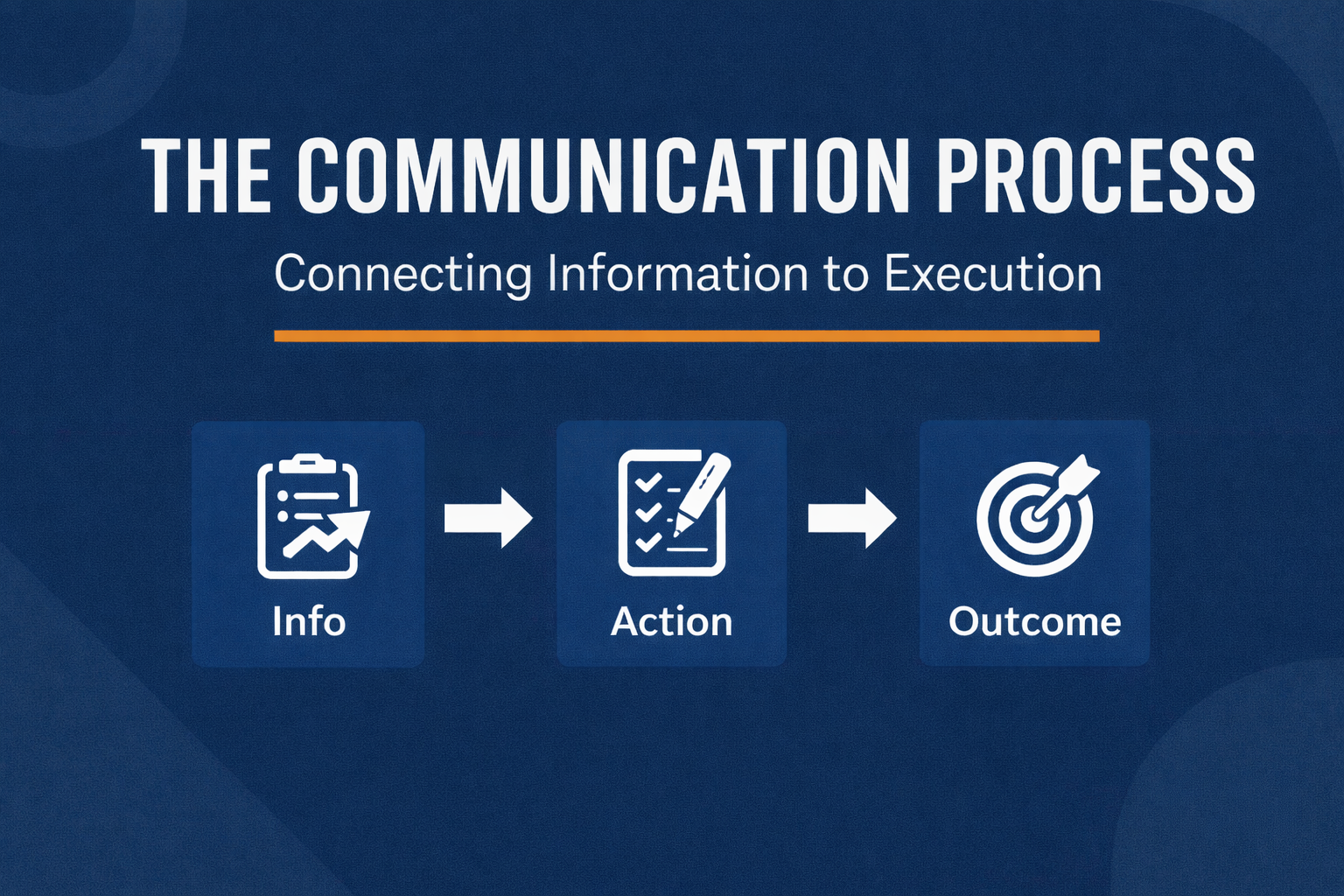 THE COMMUNICATION PROCESS

Connecting Information to Execution

Info

Action

Outcome